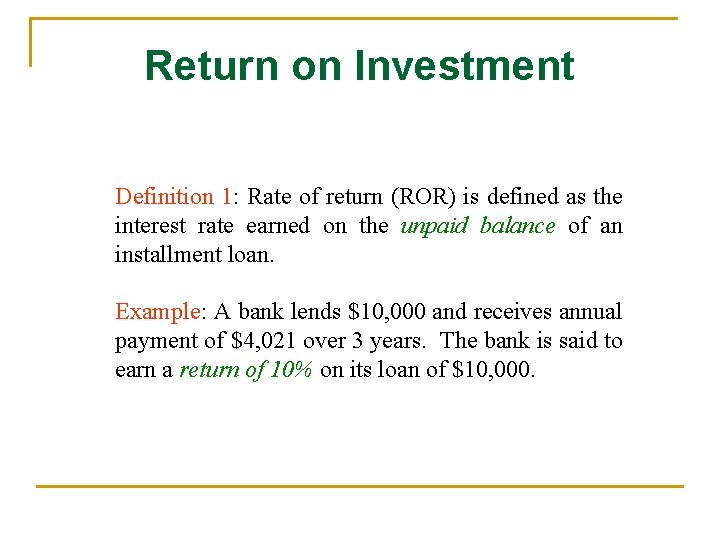 Return on Investment

Definition 1: Rate of return (ROR) is defined as the interest rate earned on the unpaid balance of an installment loan.

Example: A bank lends \$10,000 and receives annual payment of \$4,021 over 3 years. The bank is said to earn a return of 10% on its loan of \$10,000.